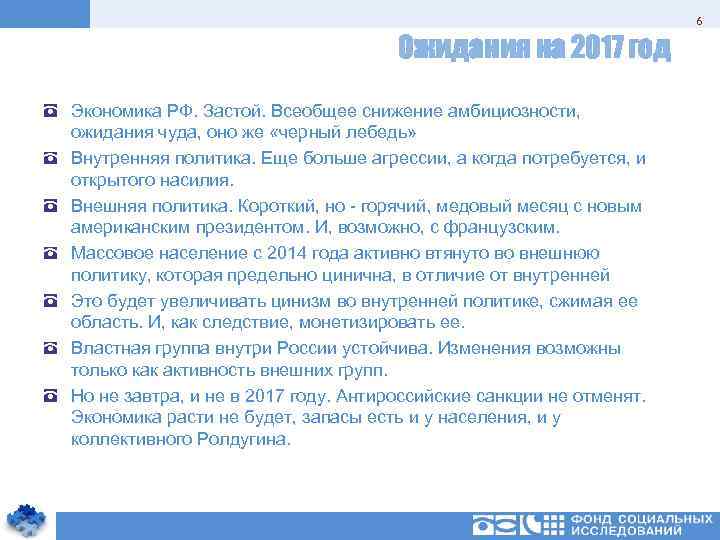 6

Ожидания на 2017 год

Экономика РФ. Застой. Всеобщее снижение амбициозности, ожидания чуда, оно же «черный лебедь»

Внутренняя политика. Еще больше агрессии, а когда потребуется, и открытого насилия.

Внешняя политика. Короткий, но - горячий, медовый месяц с новым американским президентом. И, возможно, с французским.

Массовое население с 2014 года активно втянуто во внешнюю политику, которая предельно цинична, в отличие от внутренней

Это будет увеличивать цинизм во внутренней политике, сжимая ее область. И, как следствие, монетизировать ее.

Властная группа внутри России устойчива. Изменения возможны только как активность внешних групп.

Но не завтра, и не в 2017 году. Антироссийские санкции не отменят. Экономика расти не будет, запасы есть и у населения, и у коллективного Ролдугина.

ФОНД СОЦИАЛЬНЫХ ИССЛЕДОВАНИЙ